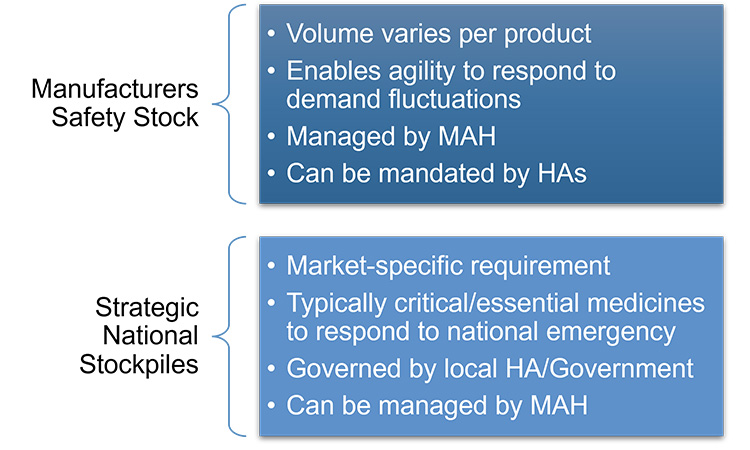 Manufacturers Safety Stock

• Volume varies per product
• Enables agility to respond to demand fluctuations
• Managed by MAH
• Can be mandated by HAs

Strategic National Stockpiles

• Market-specific requirement
• Typically critical/essential medicines to respond to national emergency
• Governed by local HA/Government
• Can be managed by MAH